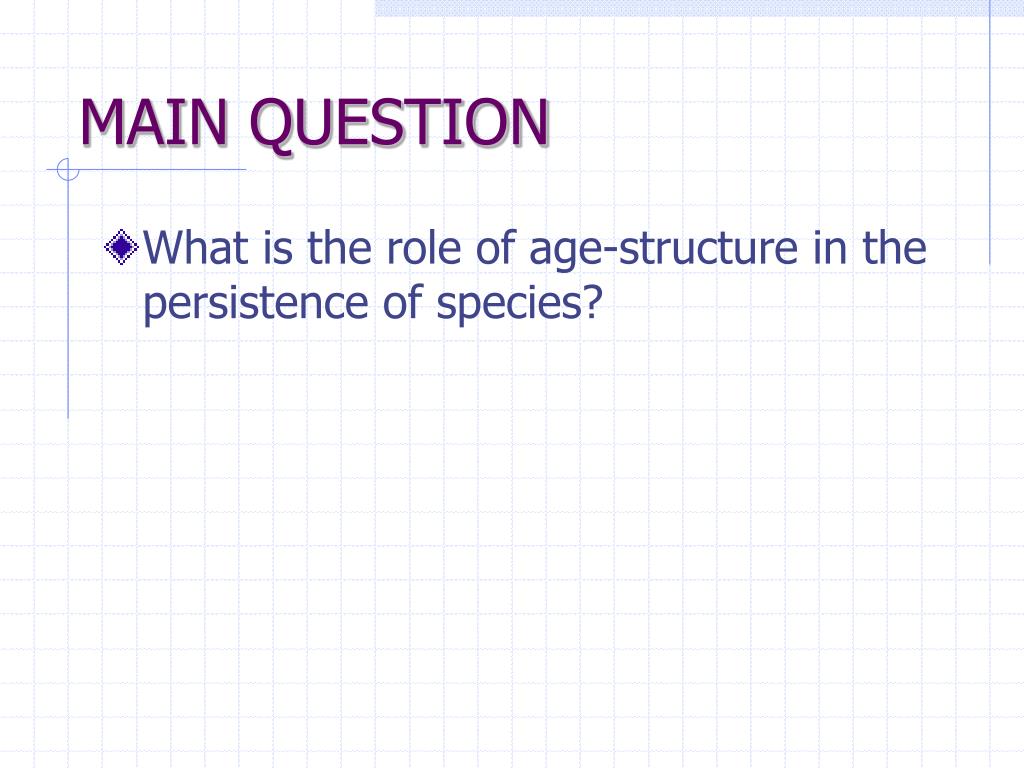 MAIN QUESTION

What is the role of age-structure in the persistence of species?